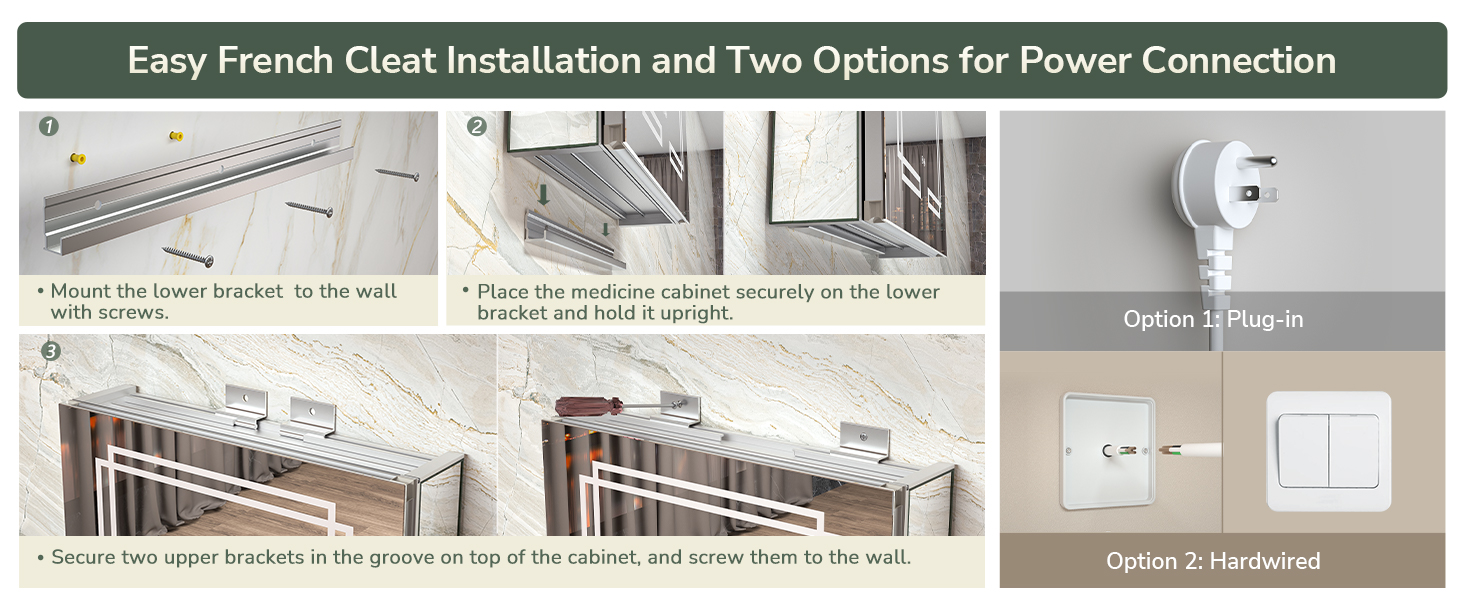 Easy French Cleat Installation and Two Options for Power Connection

1

• Mount the lower bracket  to the wall with screws.

2

• Place the medicine cabinet securely on the lower bracket and hold it upright.

3

• Secure two upper brackets in the groove on top of the cabinet, and screw them to the wall.

Option 1: Plug-in

Option 2: Hardwired